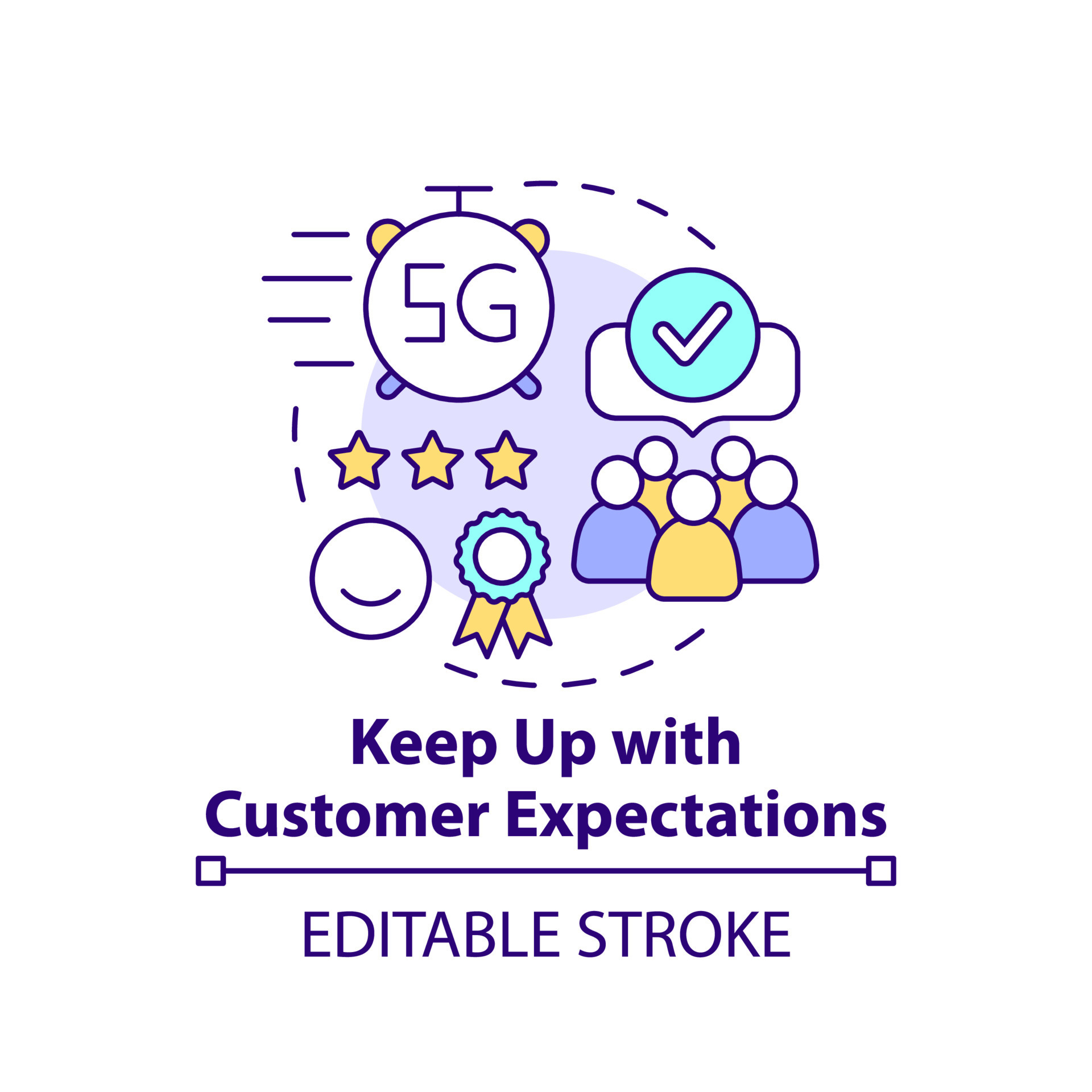 5G

Keep Up with Customer Expectations

EDITABLE STROKE